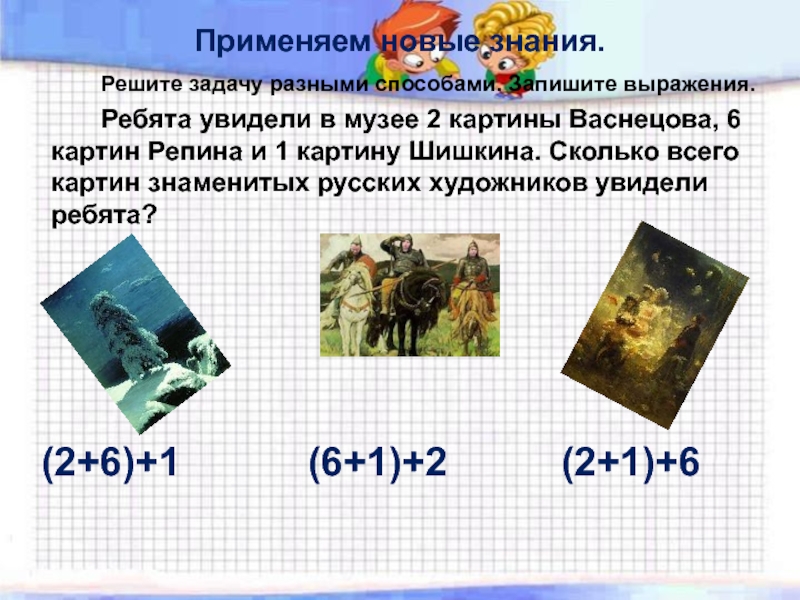 Применяем новые знания.

Решите задачу разными способами. Запишите выражения.

Ребята увидели в музее 2 картины Васнецова, 6 картин Репина и 1 картину Шишкина. Сколько всего картин знаменитых русских художников увидели ребята?

$(2+6)+1$

$(6+1)+2$

$(2+1)+6$